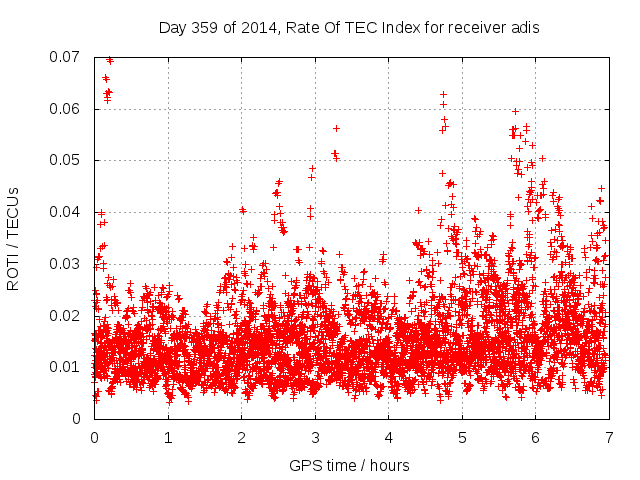 Day 359 of 2014, Rate Of TEC Index for receiver adis

ROTI / TECUs

0.07
0.06
0.05
0.04
0.03
0.02
0.01
0

0
1
2
3
4
5
6
7

GPS time / hours